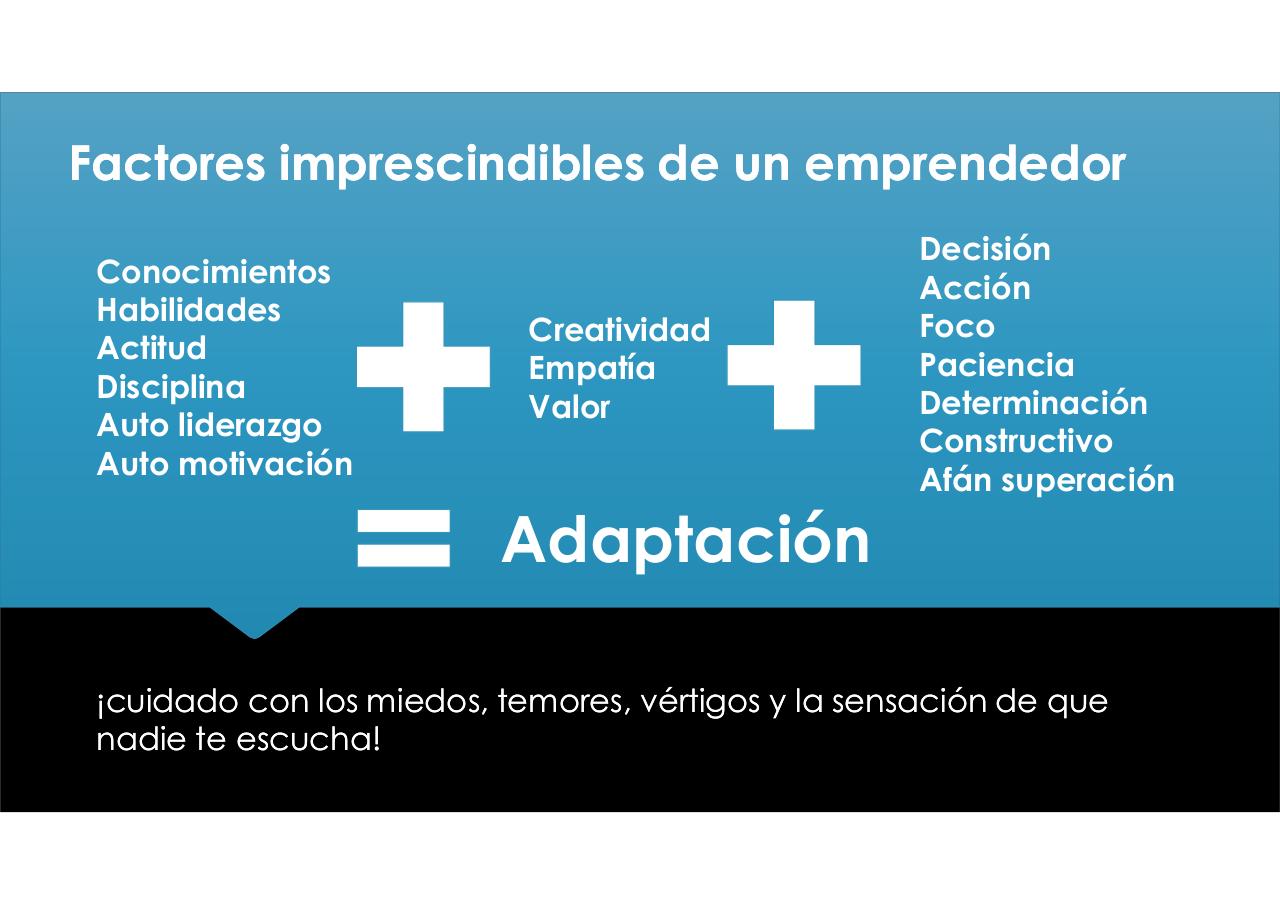 Factores imprescindibles de un emprendedor

Conocimientos
Habilidades
Actitud
Disciplina
Auto liderazgo
Auto motivación

Creatividad
Empatía
Valor

Decisión
Acción
Foco
Paciencia
Determinación
Constructivo
Afán superación

Adaptación

¡cuidado con los miedos, temores, vértigos y la sensación de que nadie te escucha!